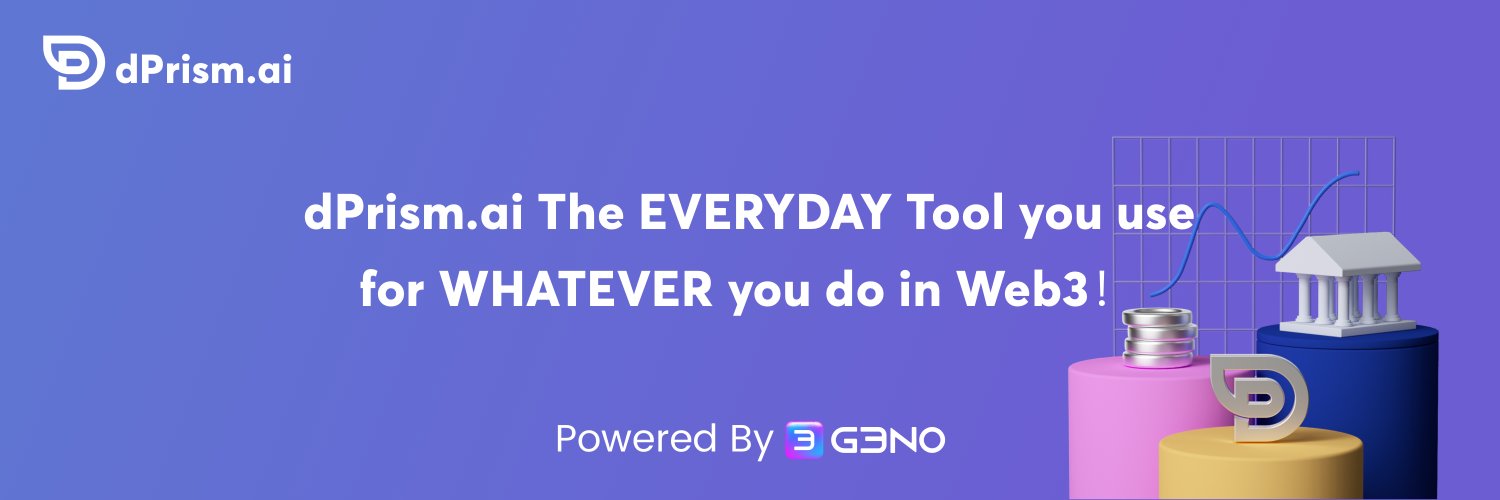 dPrism.ai

dPrism.ai The EVERYDAY Tool you use for WHATEVER you do in Web3!

Powered By G3NO